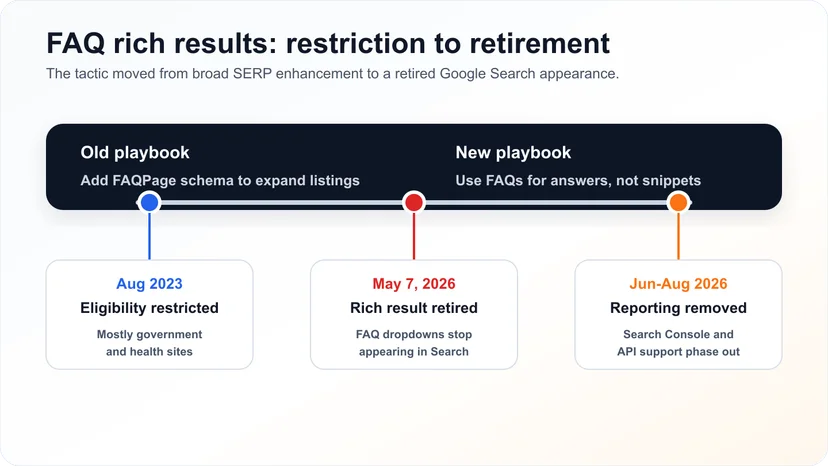 FAQ rich results: restriction to retirement

The tactic moved from broad SERP enhancement to a retired Google Search appearance.

Old playbook

Add FAQPage schema to expand listings

New playbook

Use FAQs for answers, not snippets

Aug 2023

Eligibility restricted

Mostly government and health sites

May 7, 2026

Rich result retired

FAQ dropdowns stop appearing in Search

Jun-Aug 2026

Reporting removed

Search Console and API support phase out